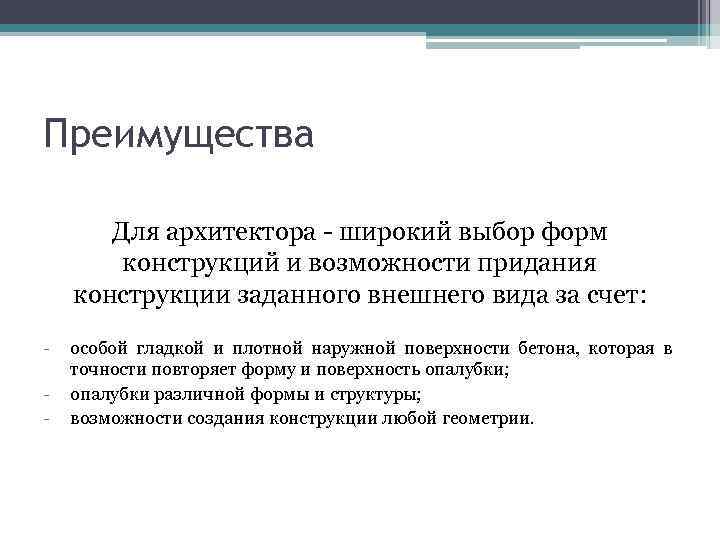 Преимущества

Для архитектора - широкий выбор форм конструкций и возможности придания конструкции заданного внешнего вида за счет:

- особой гладкой и плотной наружной поверхности бетона, которая в точности повторяет форму и поверхность опалубки;
- опалубки различной формы и структуры;
- возможности создания конструкции любой геометрии.